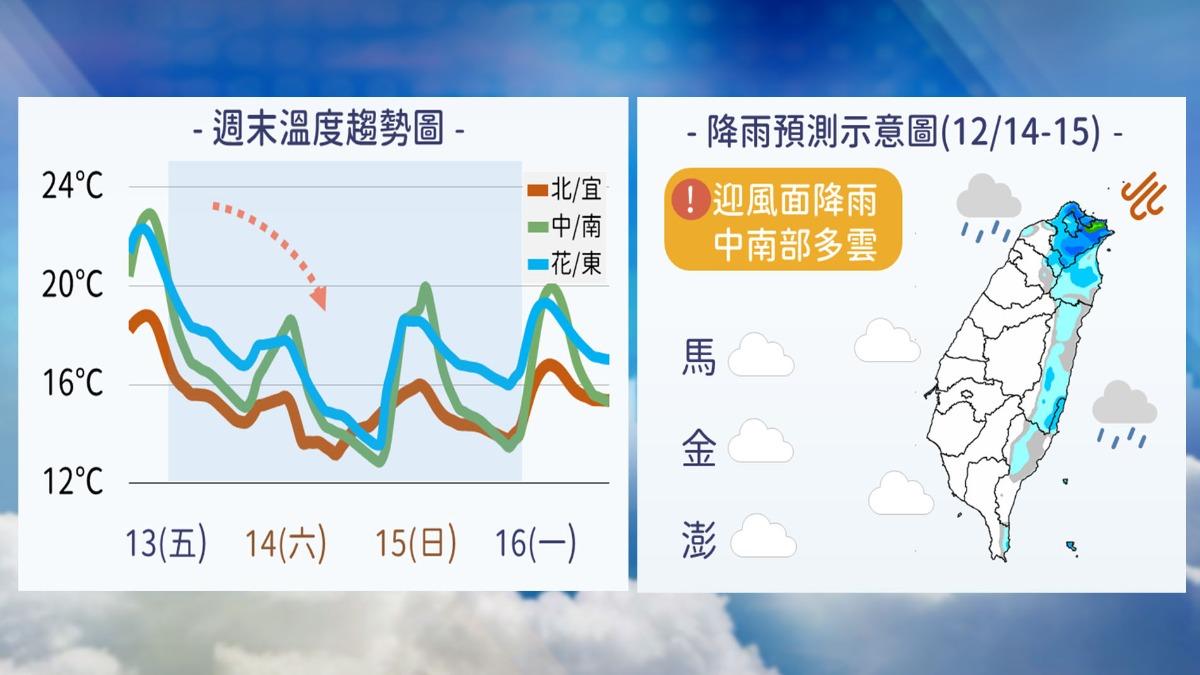 - 週末溫度趨勢圖 -

24°C
20°C
16°C
12°C

北/宜
中/南
花/東

13(五) 14(六) 15(日) 16(一)

- 降雨預測示意圖(12/14-15) -

! 迎風面降雨
中南部多雲

馬
金
澎